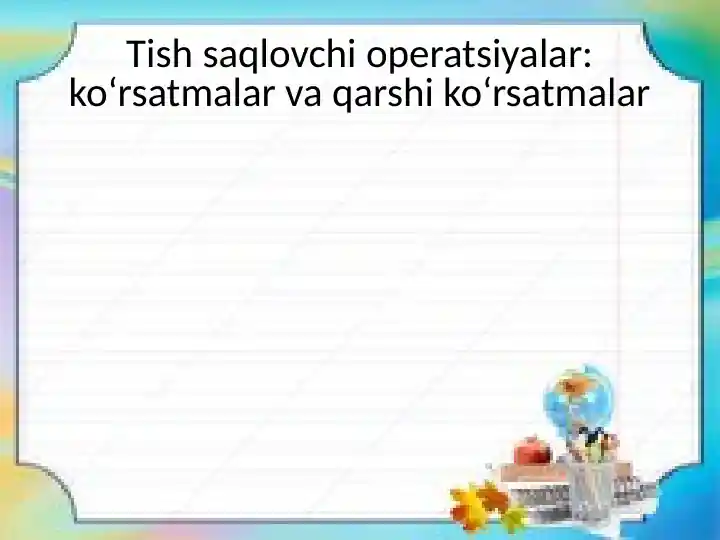 Tish saqlovchi operatsiyalar: ko‘rsatmalar va qarshi ko‘rsatmalar